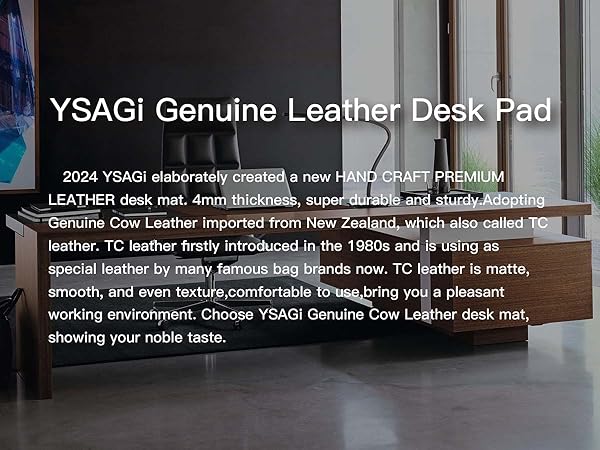 YSAGi Genuine Leather Desk Pad

2024 YSAGi elaborately created a new HAND CRAFT PREMIUM LEATHER desk mat. 4mm thickness, super durable and sturdy.Adopting Genuine Cow Leather imported from New Zealand, which also called TC leather. TC leather firstly introduced in the 1980s and is using as special leather by many famous bag brands now. TC leather is matte, smooth, and even texture,comfortable to use,bring you a pleasant working environment. Choose YSAGi Genuine Cow Leather desk mat, showing your noble taste.